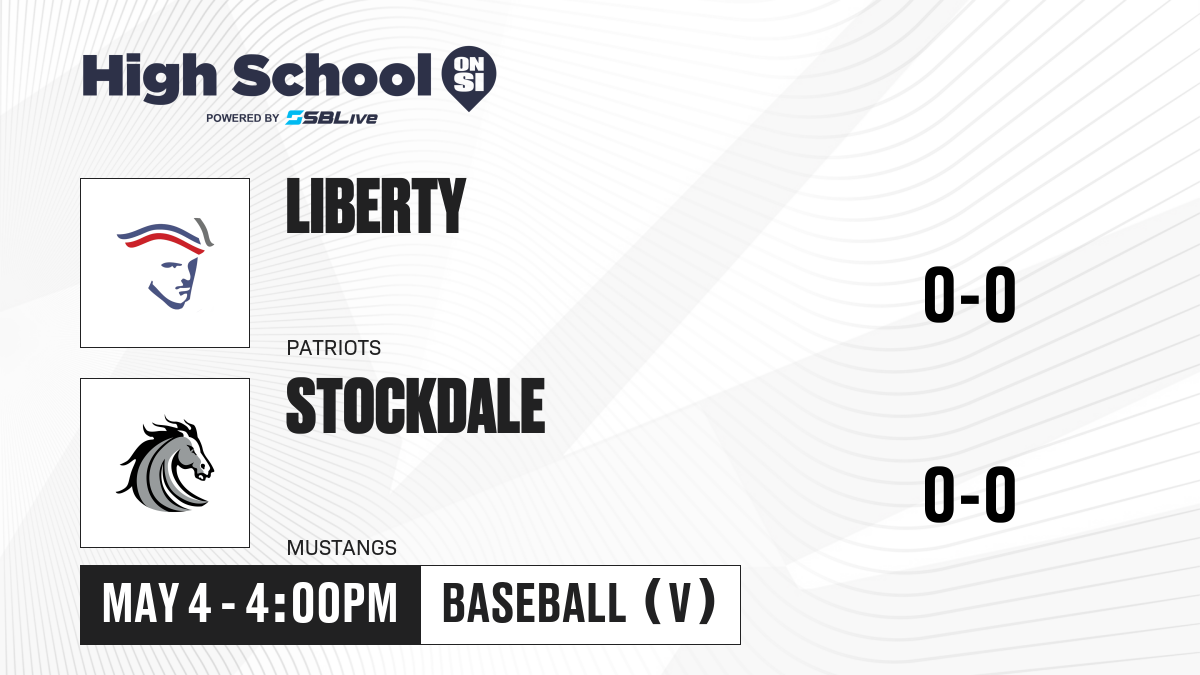 High School ON SI
POWERED BY SBLive

LIBERTY
PATRIOTS
0-0

STOCKDALE
MUSTANGS
0-0

MAY 4 - 4:00PM
BASEBALL (V)